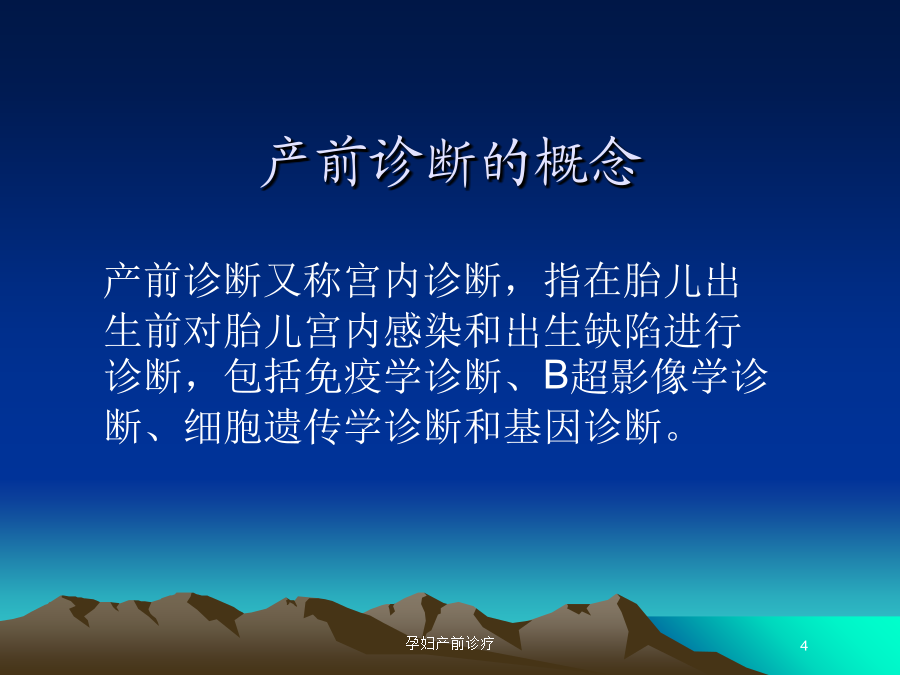 产前诊断的概念

产前诊断又称宫内诊断，指在胎儿出生前对胎儿宫内感染和出生缺陷进行诊断，包括免疫学诊断、B超影像学诊断、细胞遗传学诊断和基因诊断。

孕妇产前诊疗

4